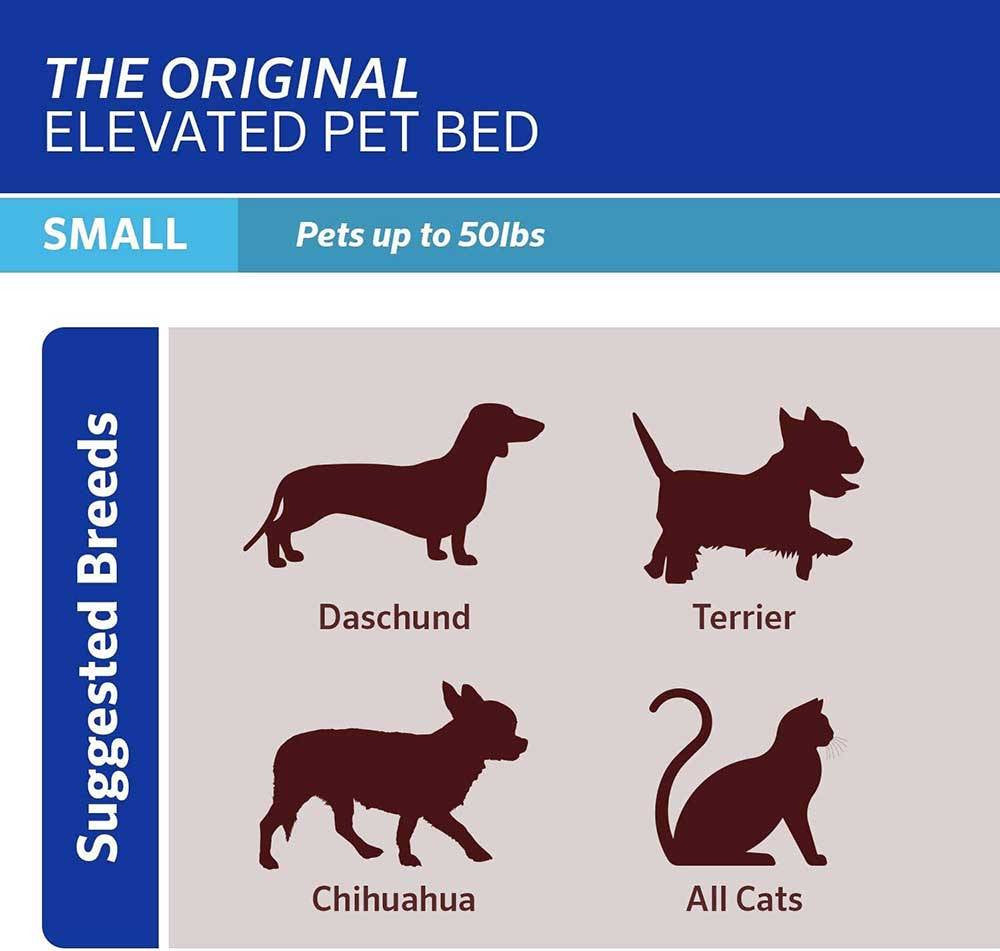 THE ORIGINAL
ELEVATED PET BED

SMALL

Pets up to 50lbs

Suggested Breeds

Daschund

Terrier

Chihuahua

All Cats